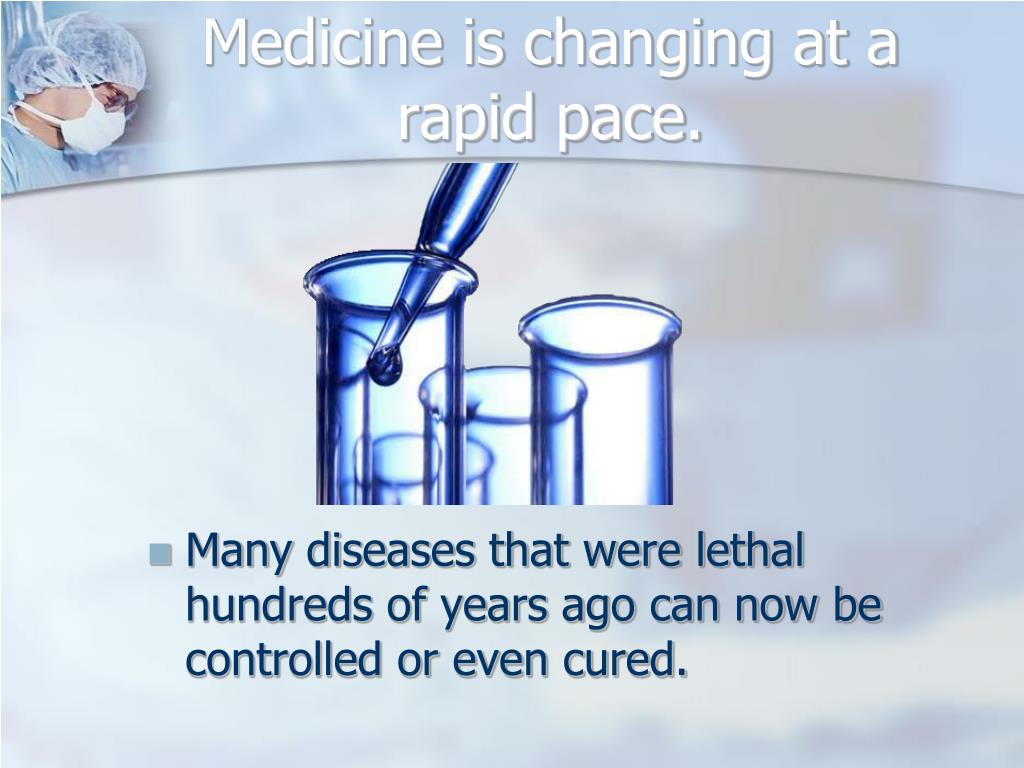 Medicine is changing at a rapid pace.

Many diseases that were lethal hundreds of years ago can now be controlled or even cured.